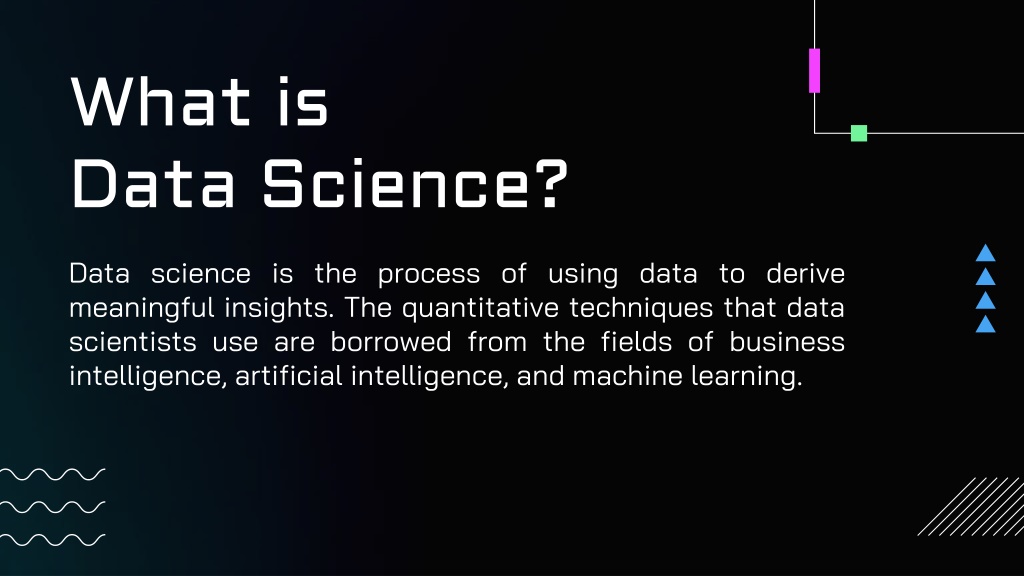 What is
Data Science?

Data science is the process of using data to derive meaningful insights. The quantitative techniques that data scientists use are borrowed from the fields of business intelligence, artificial intelligence, and machine learning.